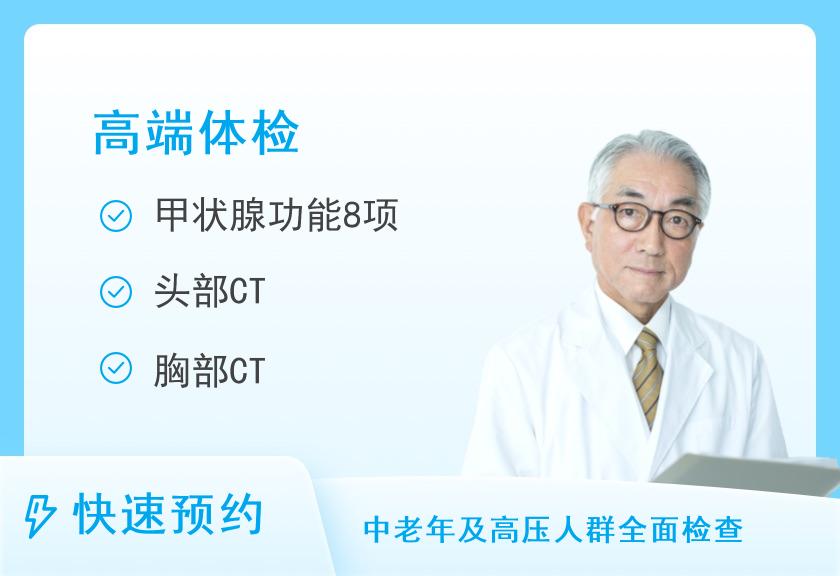 高端体检

甲状腺功能8项

头部CT

胸部CT

快速预约

中老年及高压人群全面检查